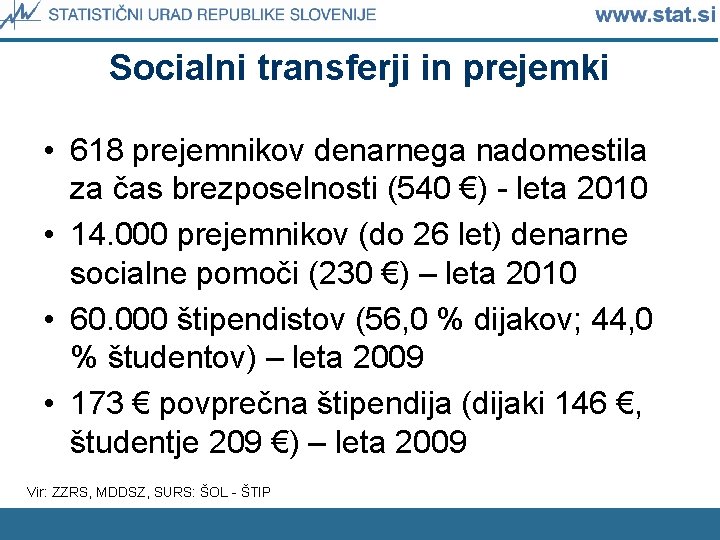 STATISTIČNI URAD REPUBLIKE SLOVENIJE www.stat.si

Socialni transferji in prejemki

• 618 prejemnikov denarnega nadomestila za čas brezposelnosti (540 €) - leta 2010

• 14.000 prejemnikov (do 26 let) denarne socialne pomoči (230 €) – leta 2010

• 60.000 štipendistov (56,0 % dijakov; 44,0 % študentov) – leta 2009

• 173 € povprečna štipendija (dijaki 146 €, študentje 209 €) – leta 2009

Vir: ZZRS, MDDSZ, SURS: ŠOL - ŠTIP